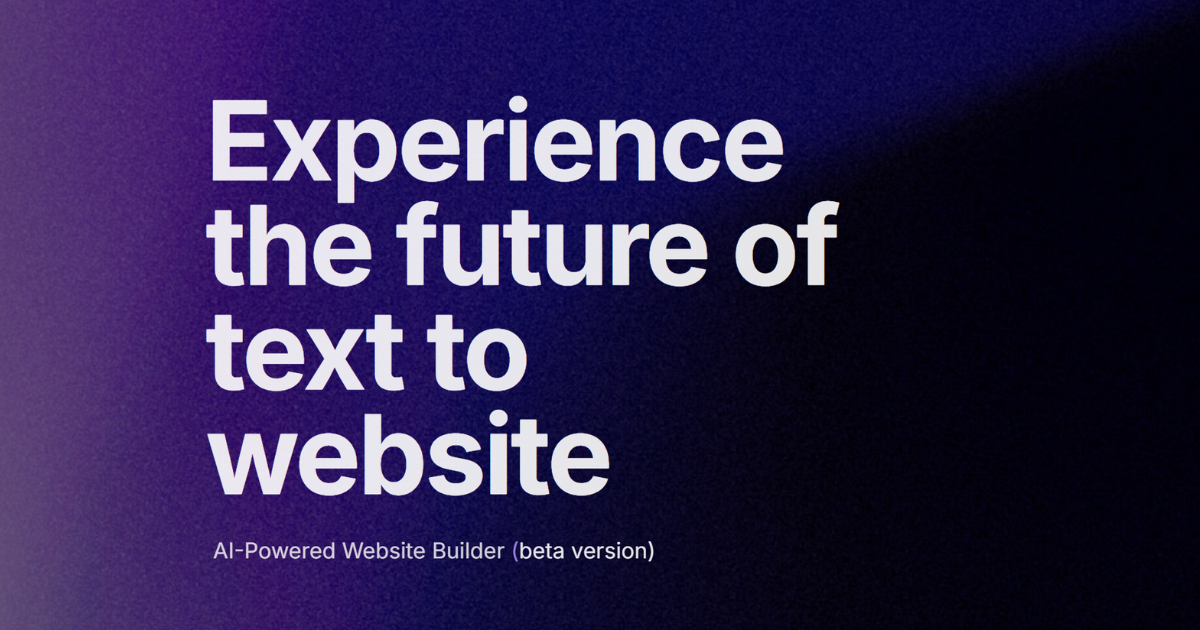 Experience the future of text to website

AI-Powered Website Builder (beta version)